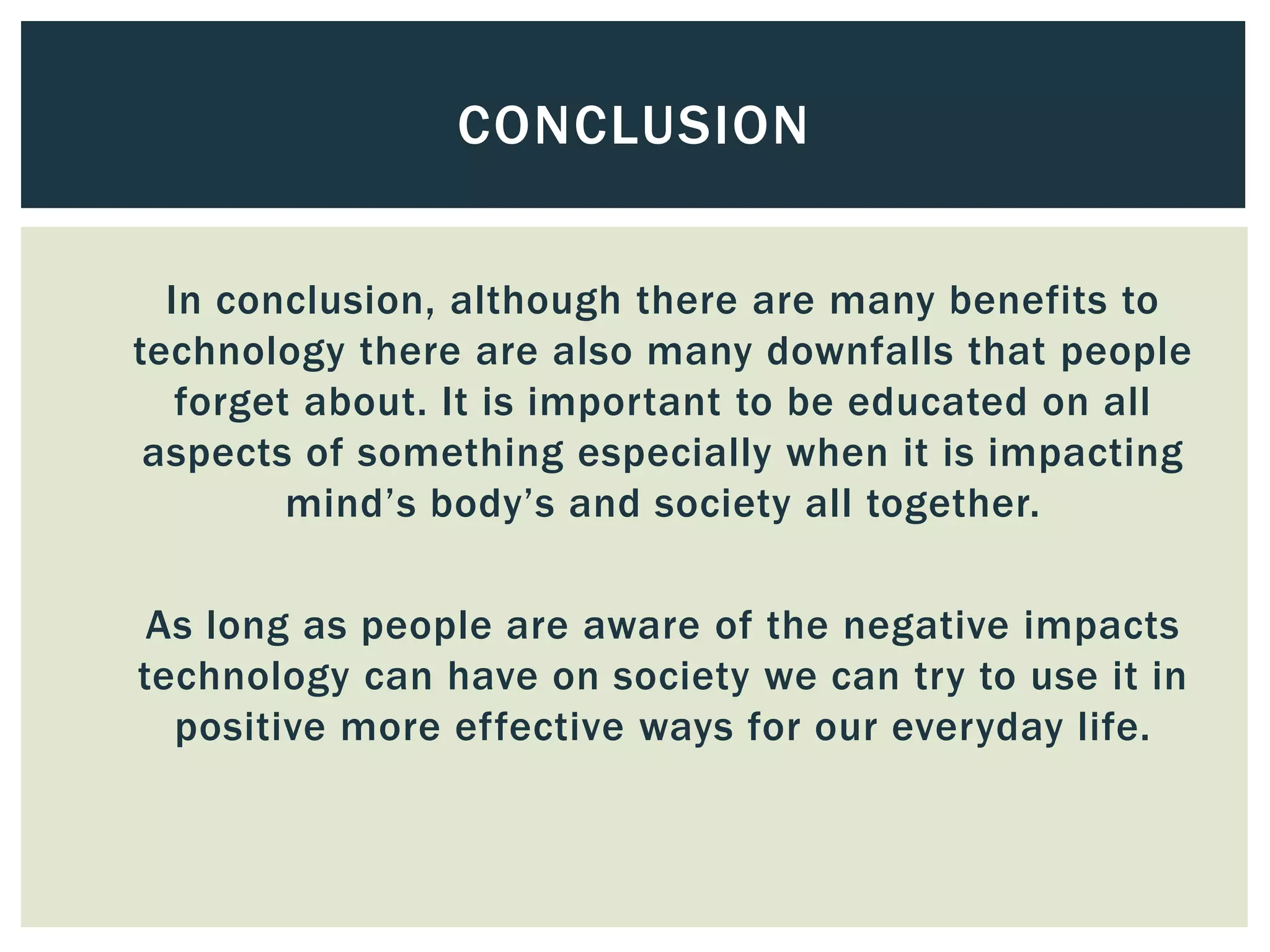 CONCLUSION

In conclusion, although there are many benefits to technology there are also many downfalls that people forget about. It is important to be educated on all aspects of something especially when it is impacting mind’s body’s and society all together.

As long as people are aware of the negative impacts technology can have on society we can try to use it in positive more effective ways for our everyday life.